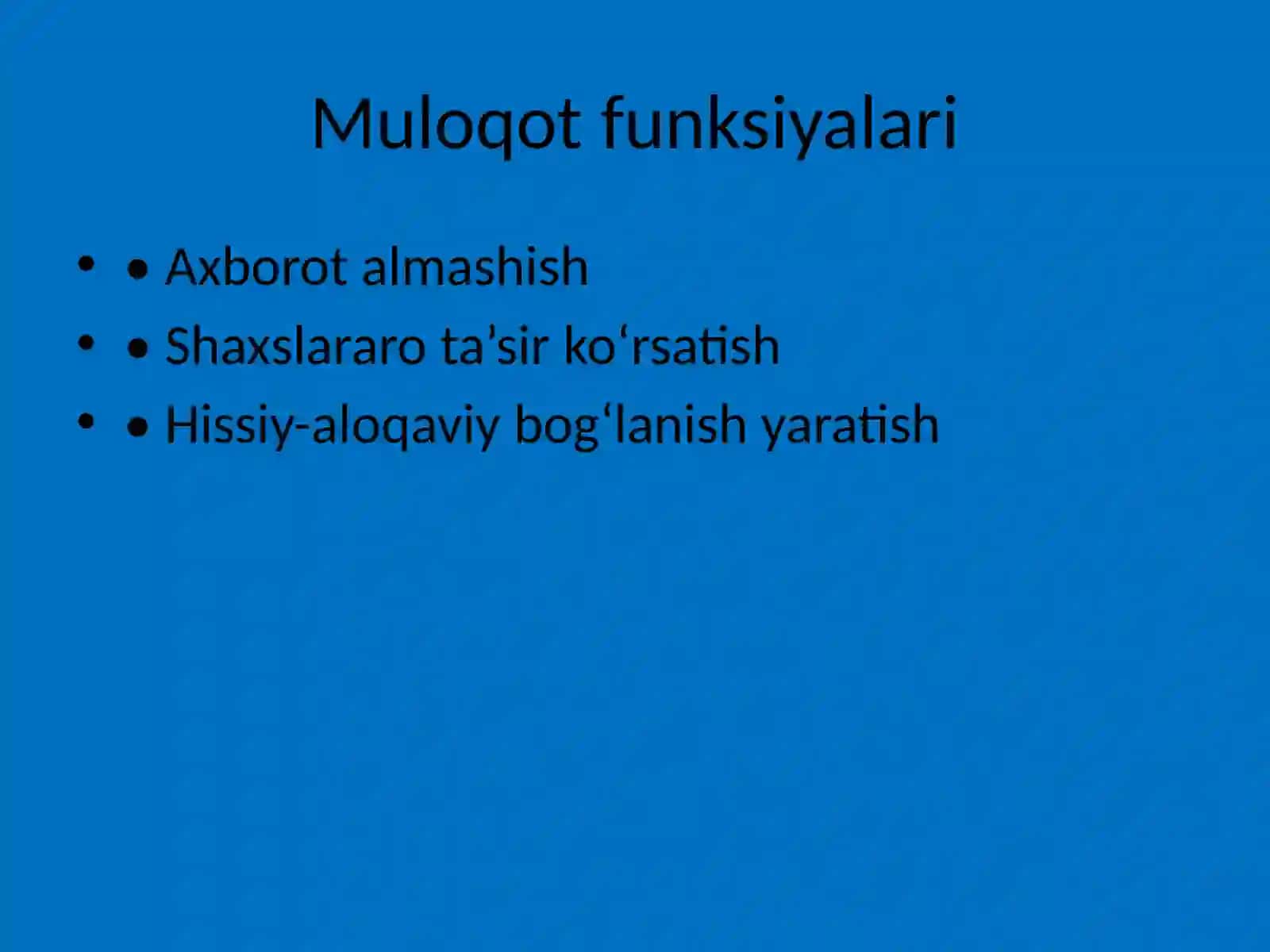 Muloqot funksiyalari

• • Axborot almashish
• • Shaxslararo ta’sir ko‘rsatish
• • Hissiy-aloqaviy bog‘lanish yaratish